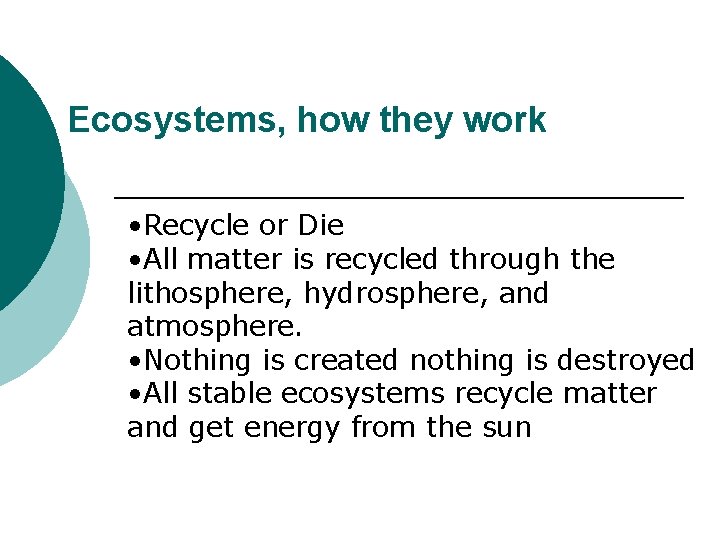 Ecosystems, how they work

•Recycle or Die
•All matter is recycled through the lithosphere, hydrosphere, and atmosphere.
•Nothing is created nothing is destroyed
•All stable ecosystems recycle matter and get energy from the sun